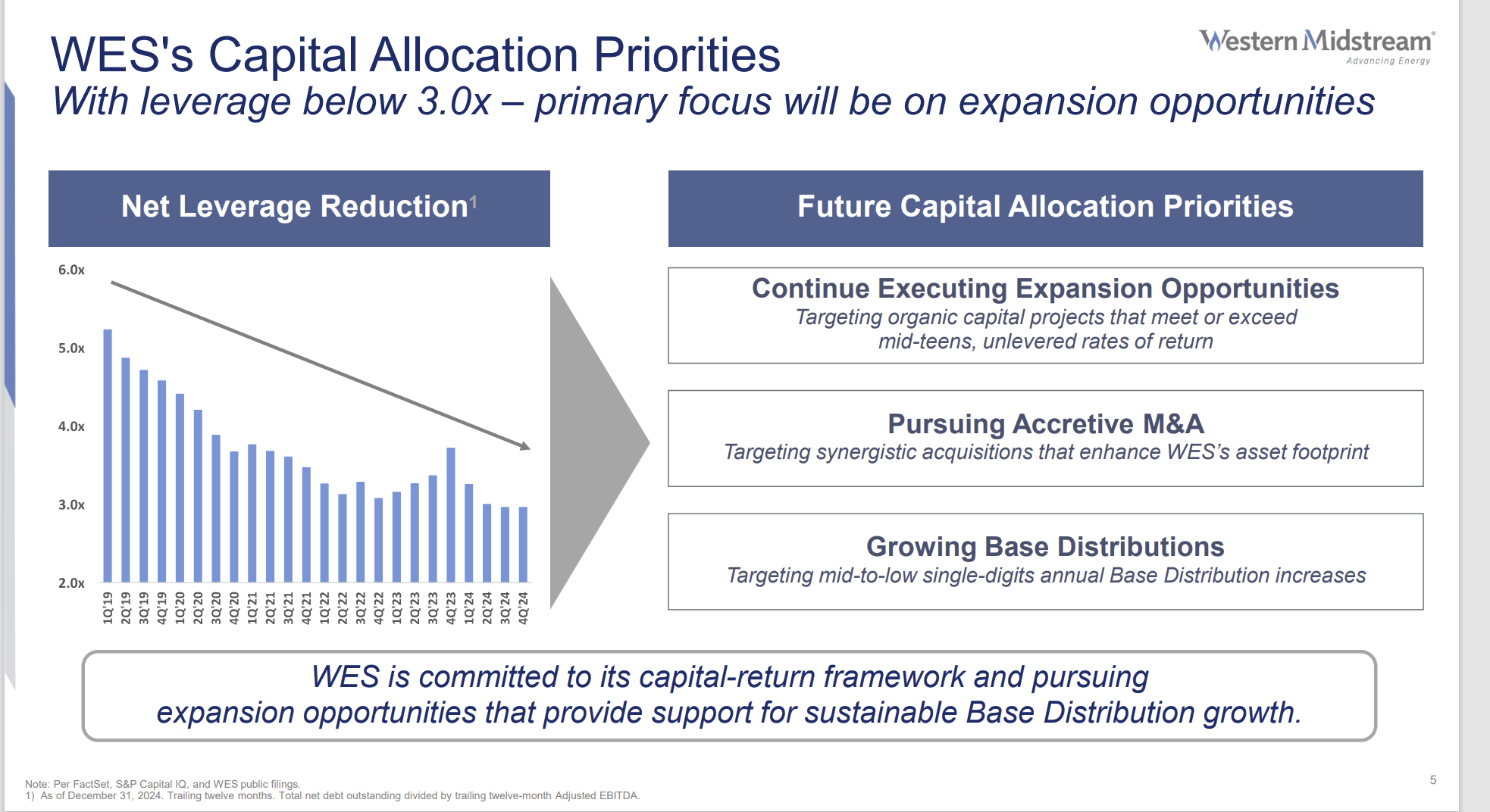 WES's Capital Allocation Priorities

With leverage below 3.0x – primary focus will be on expansion opportunities

Western Midstream
Advancing Energy

Net Leverage Reduction$^1$

6.0x
5.0x
4.0x
3.0x
2.0x

1Q'19 2Q'19 3Q'19 4Q'19 1Q'20 2Q'20 3Q'20 4Q'20 1Q'21 2Q'21 3Q'21 4Q'21 1Q'22 2Q'22 3Q'22 4Q'22 1Q'23 2Q'23 3Q'23 4Q'23 1Q'24 2Q'24 3Q'24 4Q'24

Future Capital Allocation Priorities

Continue Executing Expansion Opportunities
Targeting organic capital projects that meet or exceed mid-teens, unlevered rates of return

Pursuing Accretive M&A
Targeting synergistic acquisitions that enhance WES's asset footprint

Growing Base Distributions
Targeting mid-to-low single-digits annual Base Distribution increases

WES is committed to its capital-return framework and pursuing expansion opportunities that provide support for sustainable Base Distribution growth.

Note: Per FactSet, S&P Capital IQ, and WES public filings.
1) As of December 31, 2024. Trailing twelve months. Total net debt outstanding divided by trailing twelve-month Adjusted EBITDA.

5